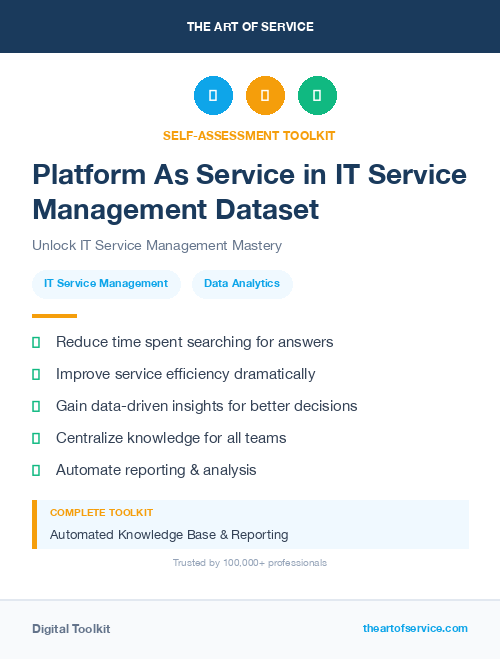 THE ART OF SERVICE

SELF-ASSESSMENT TOOLKIT

Platform As Service in IT Service Management Dataset

Unlock IT Service Management Mastery

IT Service Management

Data Analytics

Reduce time spent searching for answers

Improve service efficiency dramatically

Gain data-driven insights for better decisions

Centralize knowledge for all teams

Automate reporting & analysis

COMPLETE TOOLKIT

Automated Knowledge Base & Reporting

Trusted by 100,000+ professionals

Digital Toolkit

theartofservice.com